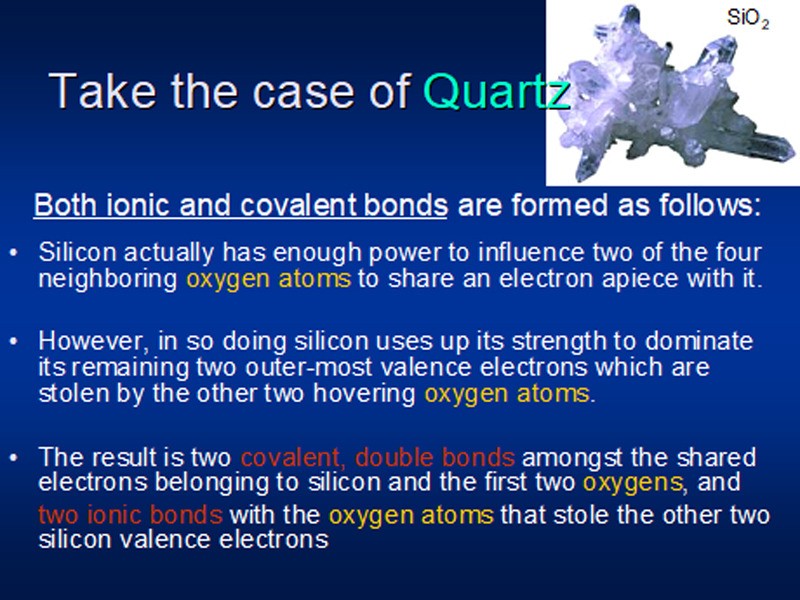 $SiO_2$

Take the case of Quartz

Both ionic and covalent bonds are formed as follows:

• Silicon actually has enough power to influence two of the four neighboring oxygen atoms to share an electron apiece with it.

• However, in so doing silicon uses up its strength to dominate its remaining two outer-most valence electrons which are stolen by the other two hovering oxygen atoms.

• The result is two covalent, double bonds amongst the shared electrons belonging to silicon and the first two oxygens, and two ionic bonds with the oxygen atoms that stole the other two silicon valence electrons